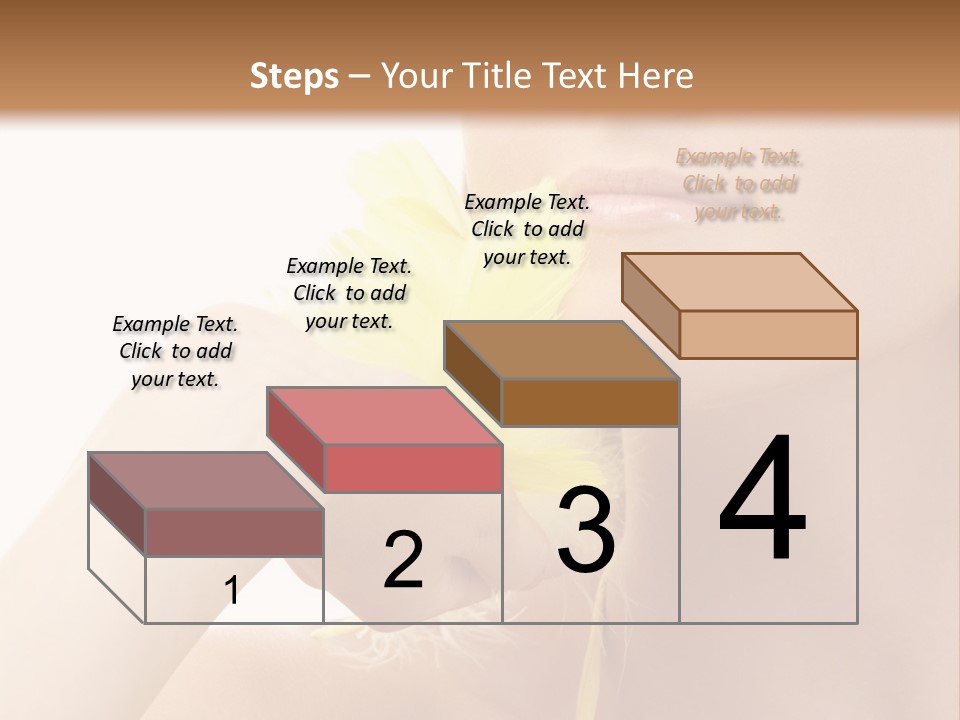 Steps – Your Title Text Here

Example Text. Click to add your text.

Example Text. Click to add your text.

Example Text. Click to add your text.

Example Text. Click to add your text.

1

2

3

4